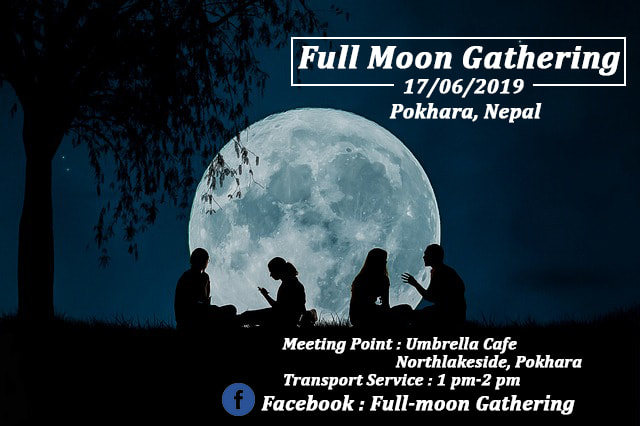 Full Moon Gathering
17/06/2019
Pokhara, Nepal

Meeting Point : Umbrella Cafe
Northlakeside, Pokhara
Transport Service : 1 pm-2 pm

f Facebook : Full-moon Gathering